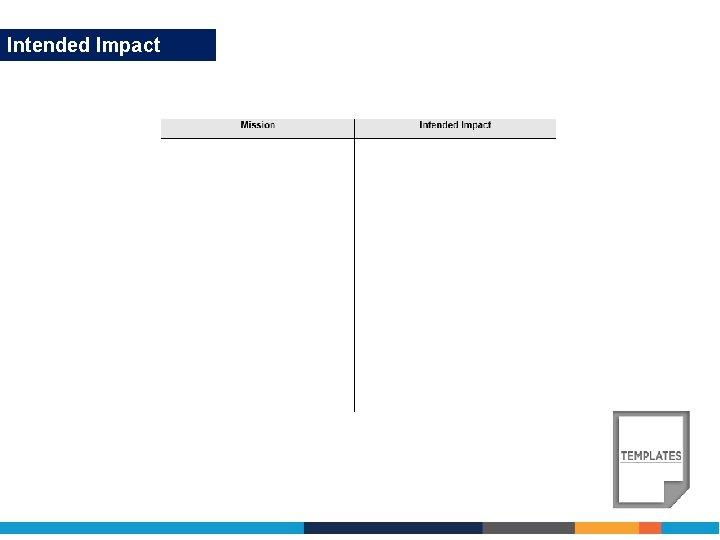 Intended Impact

| Mission | Intended Impact |
|---|---|
| | |

TEMPLATES